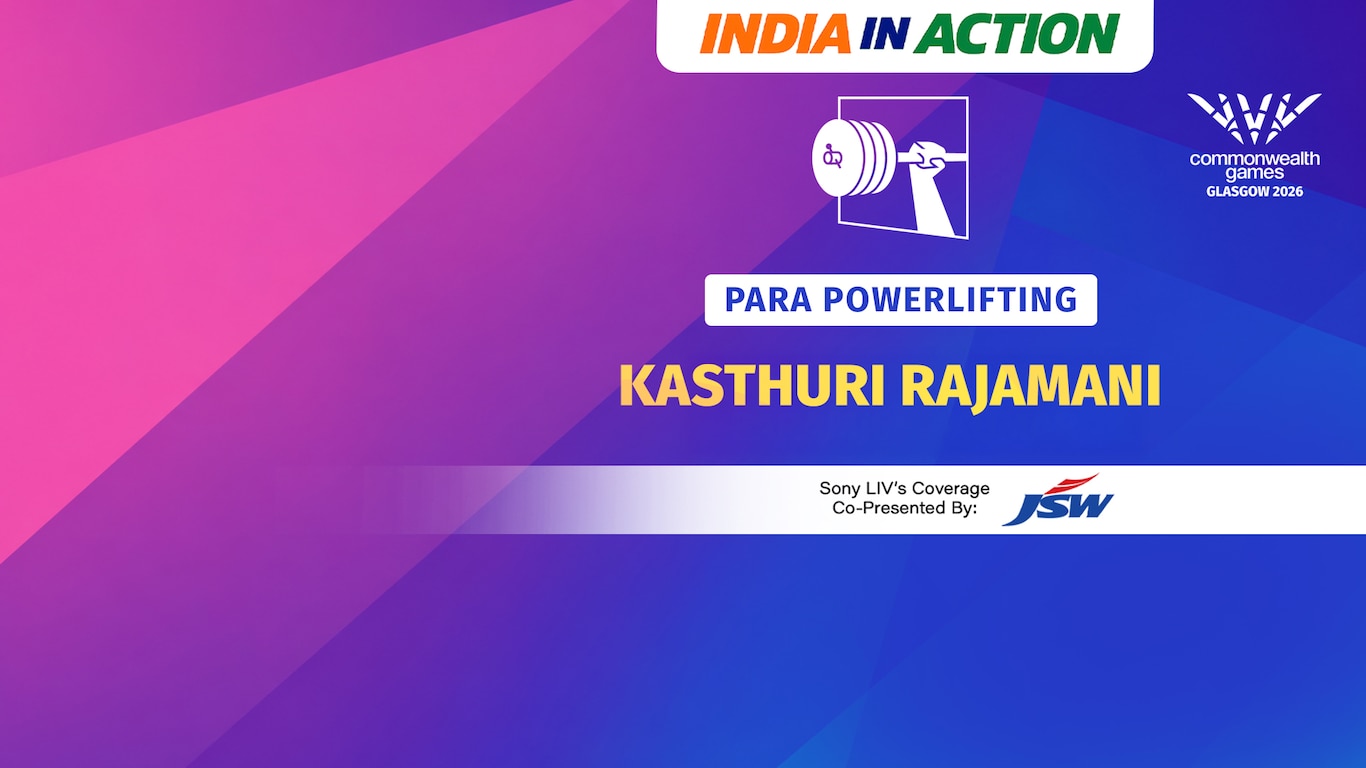 INDIA IN ACTION

commonwealth games
GLASGOW 2026

PARA POWERLIFTING

KASTHURI RAJAMANI

Sony LIV's Coverage
Co-Presented By:

JSW